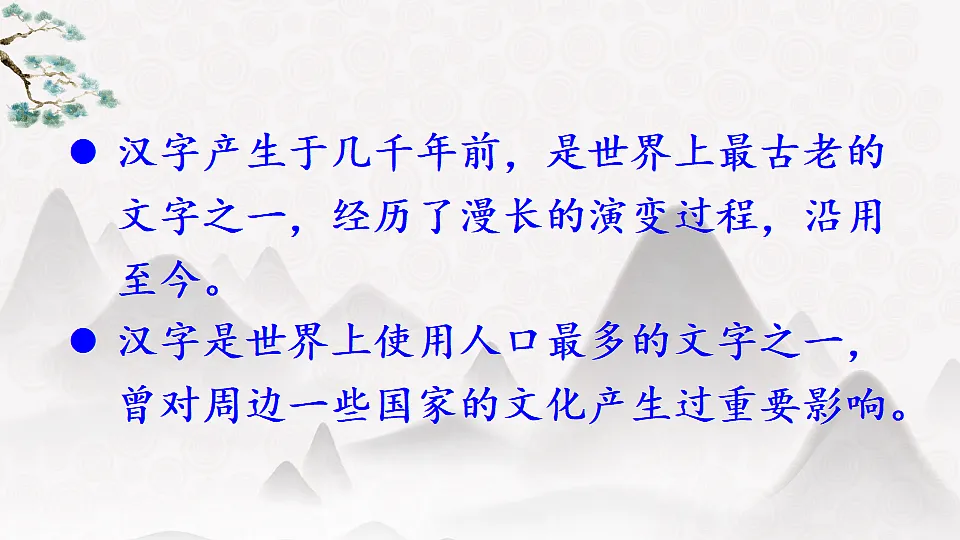 ● 汉字产生于几千年前，是世界上最古老的文字之一，经历了漫长的演变过程，沿用至今。

● 汉字是世界上使用人口最多的文字之一，曾对周边一些国家的文化产生过重要影响。